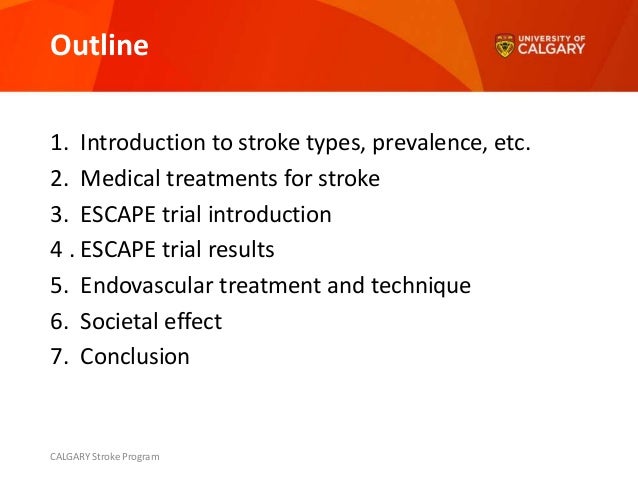 Outline

UNIVERSITY OF CALGARY

1. Introduction to stroke types, prevalence, etc.
2. Medical treatments for stroke
3. ESCAPE trial introduction
4 . ESCAPE trial results
5. Endovascular treatment and technique
6. Societal effect
7. Conclusion

CALGARY Stroke Program